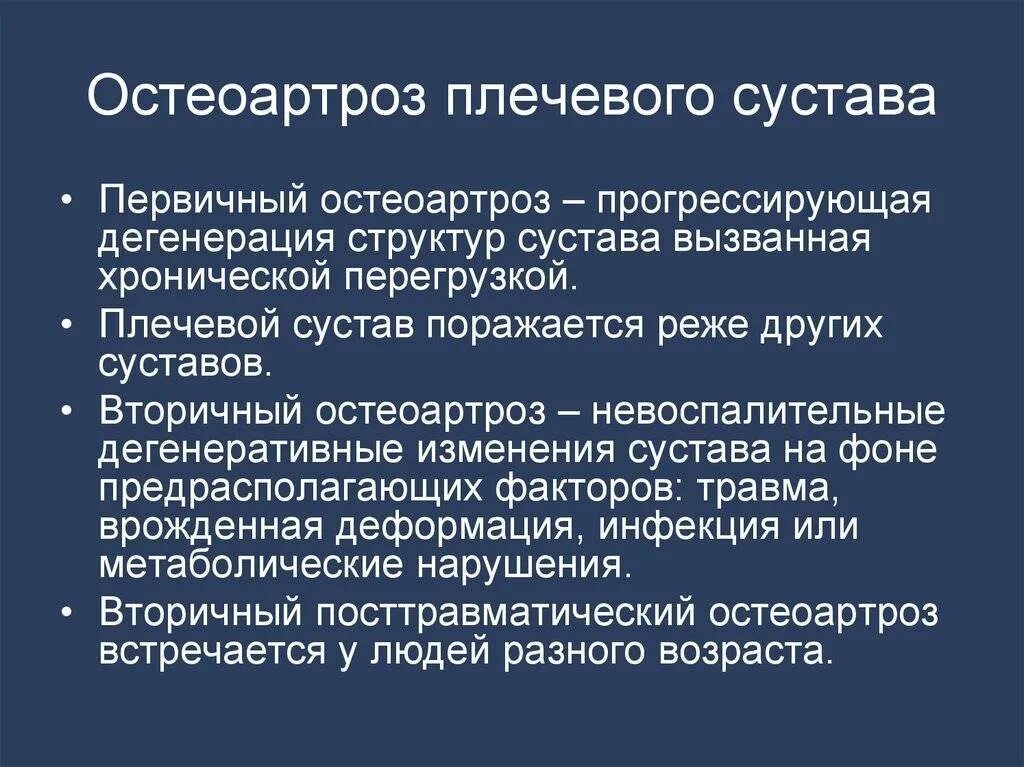 Остеоартроз плечевого сустава

• Первичный остеоартроз – прогрессирующая дегенерация структур сустава вызванная хронической перегрузкой.
• Плечевой сустав поражается реже других суставов.
• Вторичный остеоартроз – невоспалительные дегенеративные изменения сустава на фоне предрасполагающих факторов: травма, врожденная деформация, инфекция или метаболические нарушения.
• Вторичный посттравматический остеоартроз встречается у людей разного возраста.